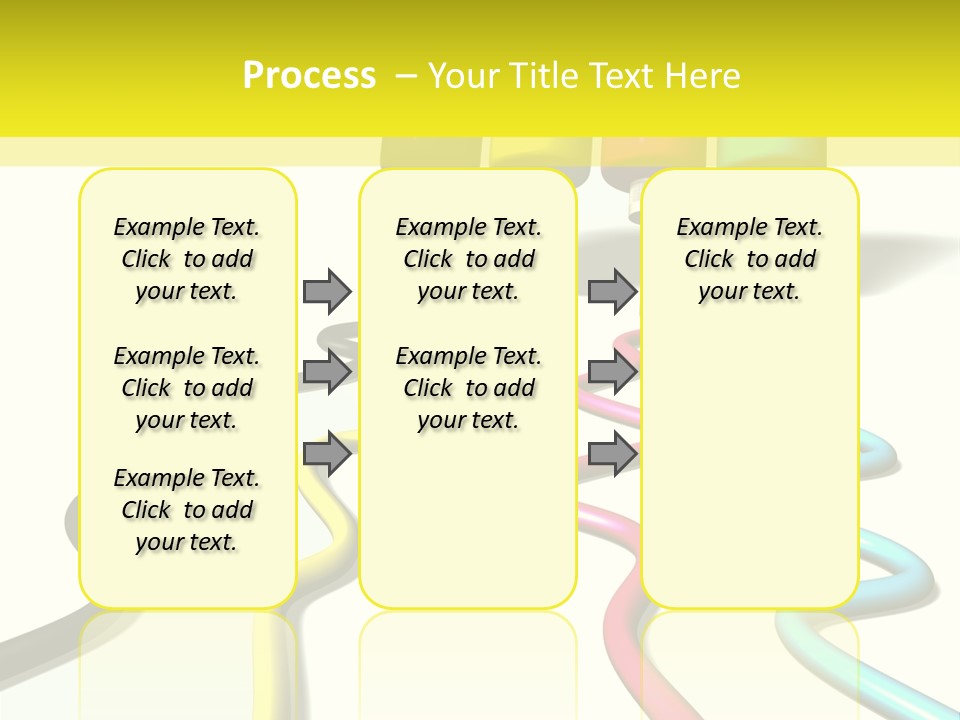 Process – Your Title Text Here

Example Text. Click to add your text.

Example Text. Click to add your text.

Example Text. Click to add your text.

Example Text. Click to add your text.

Example Text. Click to add your text.

Example Text. Click to add your text.